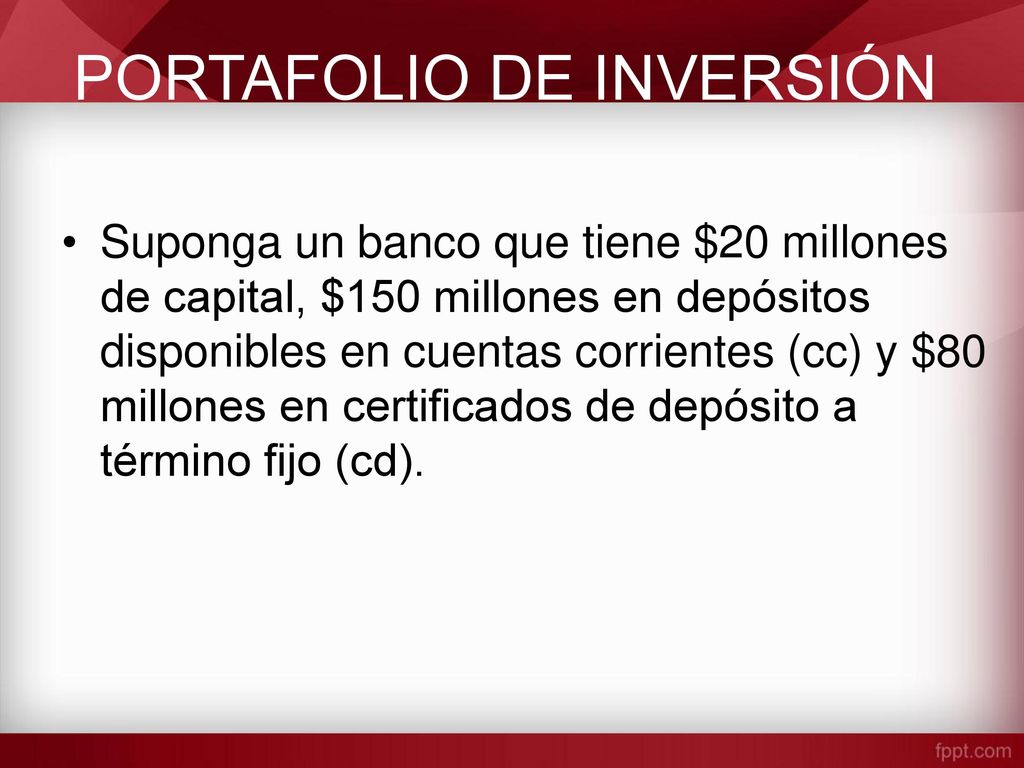 PORTAFOLIO DE INVERSIÓN

• Suponga un banco que tiene \$20 millones de capital, \$150 millones en depósitos disponibles en cuentas corrientes (cc) y \$80 millones en certificados de depósito a término fijo (cd).

fppt.com